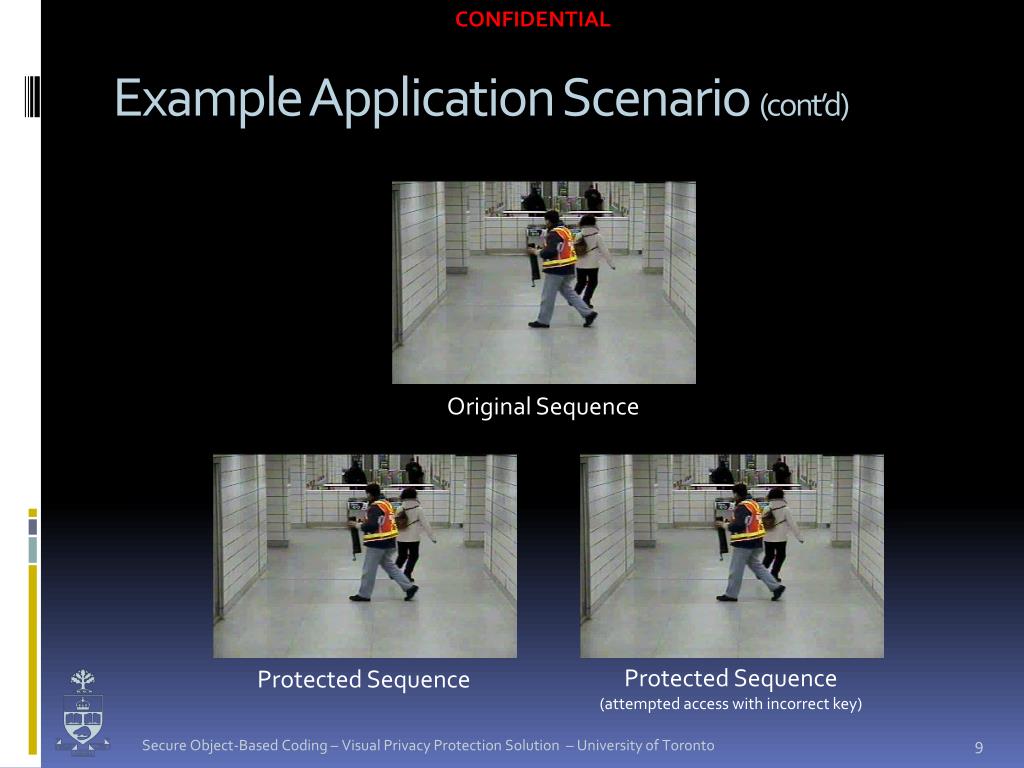 CONFIDENTIAL

Example Application Scenario (cont'd)

Original Sequence

Protected Sequence

Protected Sequence
(attempted access with incorrect key)

Secure Object-Based Coding – Visual Privacy Protection Solution – University of Toronto

9